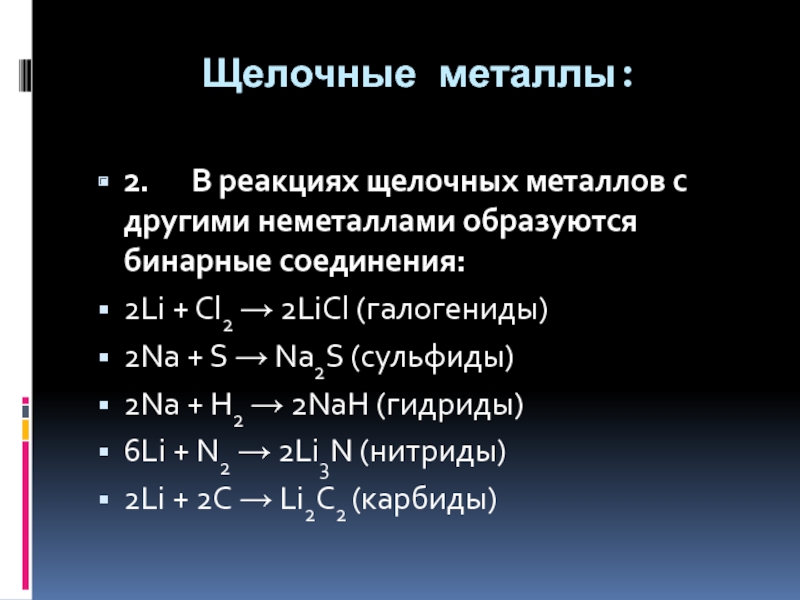 Щелочные металлы:

2. В реакциях щелочных металлов с другими неметаллами образуются бинарные соединения:

$2Li + Cl_2 \rightarrow 2LiCl$ (галогениды)

$2Na + S \rightarrow Na_2S$ (сульфиды)

$2Na + H_2 \rightarrow 2NaH$ (гидриды)

$6Li + N_2 \rightarrow 2Li_3N$ (нитриды)

$2Li + 2C \rightarrow Li_2C_2$ (карбиды)